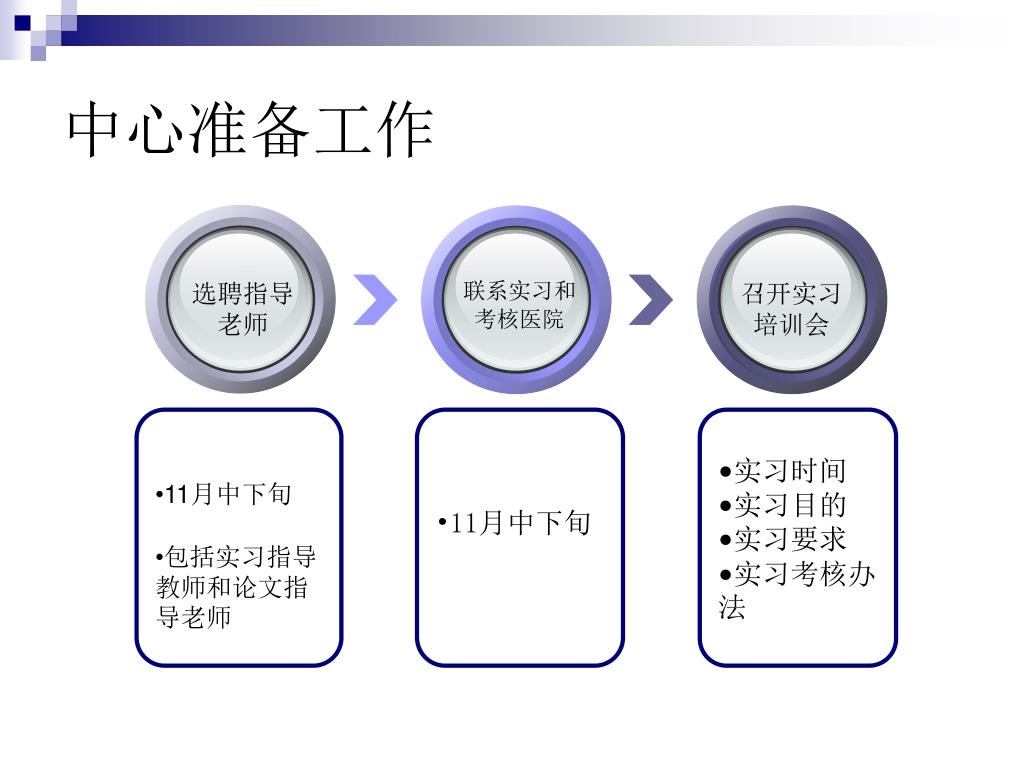 中心准备工作

选聘指导老师

联系实习和考核医院

召开实习培训会

•11月中下旬

•包括实习指导教师和论文指导老师

•11月中下旬

•实习时间
•实习目的
•实习要求
•实习考核办法